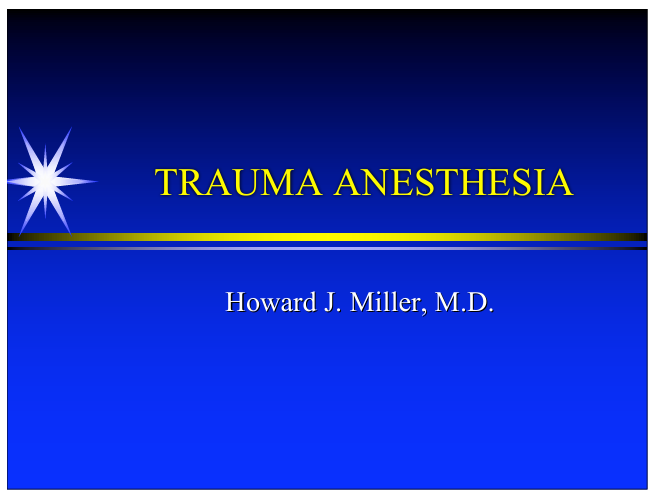 TRAUMA ANESTHESIA

Howard J. Miller, M.D.